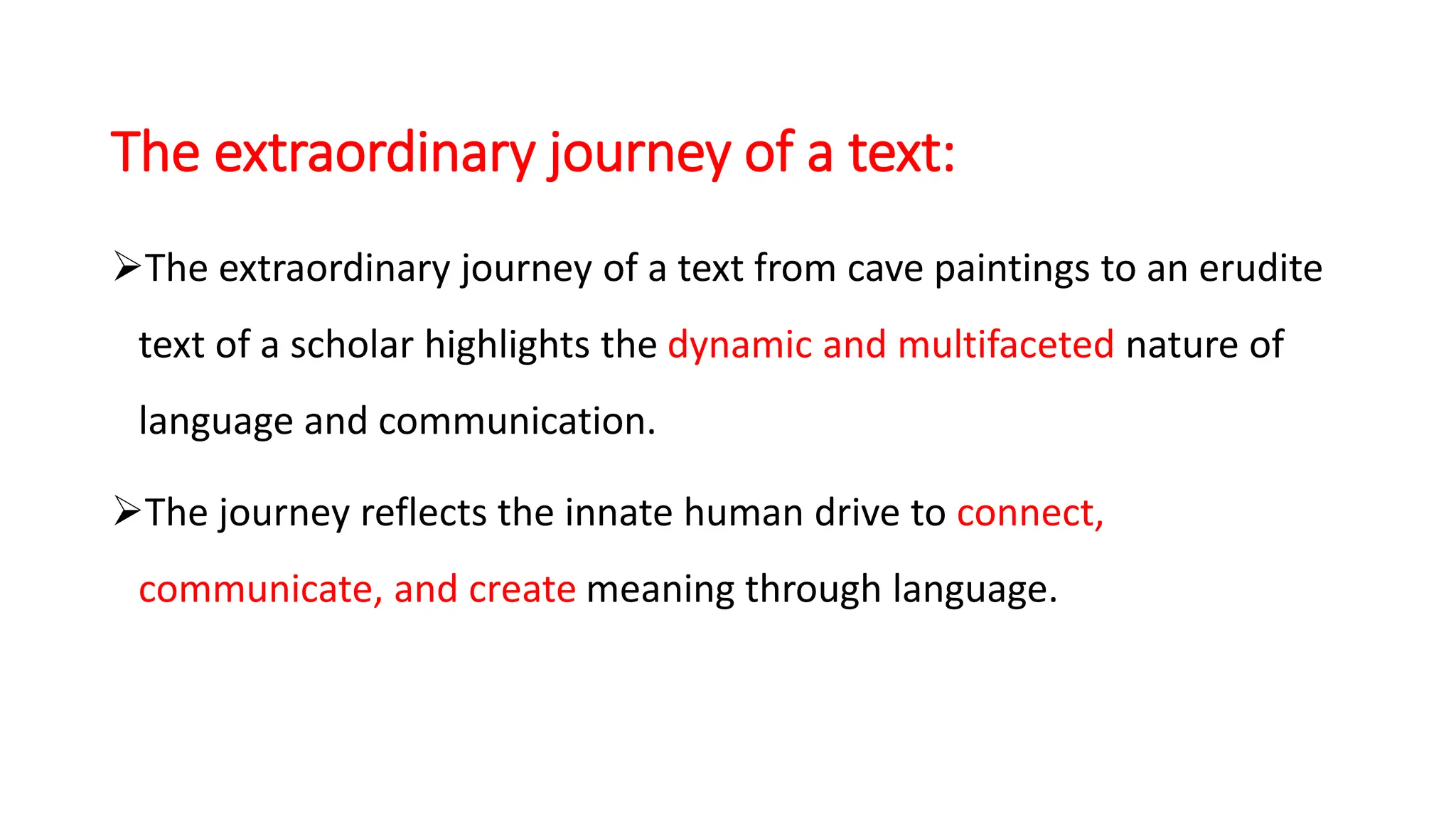 The extraordinary journey of a text:

➢The extraordinary journey of a text from cave paintings to an erudite text of a scholar highlights the dynamic and multifaceted nature of language and communication.

➢The journey reflects the innate human drive to connect, communicate, and create meaning through language.